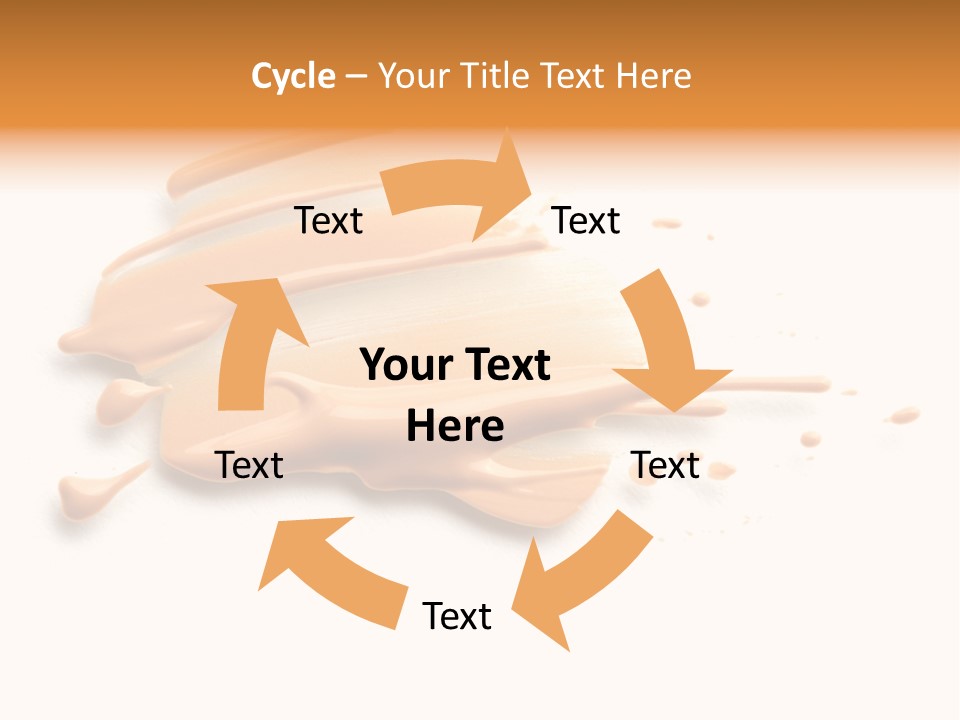 Cycle – Your Title Text Here

Text

Text

Your Text Here

Text

Text

Text